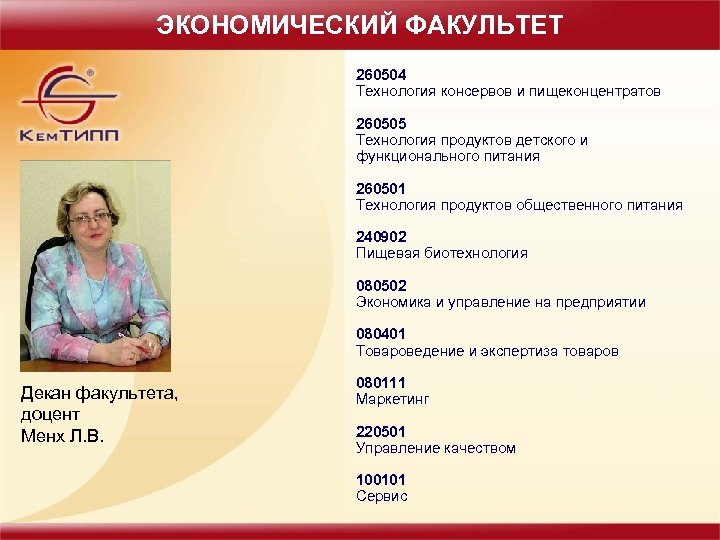 ЭКОНОМИЧЕСКИЙ ФАКУЛЬТЕТ

КемТИПП

Декан факультета, доцент Менх Л.В.

260504
Технология консервов и пищеконцентратов

260505
Технология продуктов детского и функционального питания

260501
Технология продуктов общественного питания

240902
Пищевая биотехнология

080502
Экономика и управление на предприятии

080401
Товароведение и экспертиза товаров

080111
Маркетинг

220501
Управление качеством

100101
Сервис